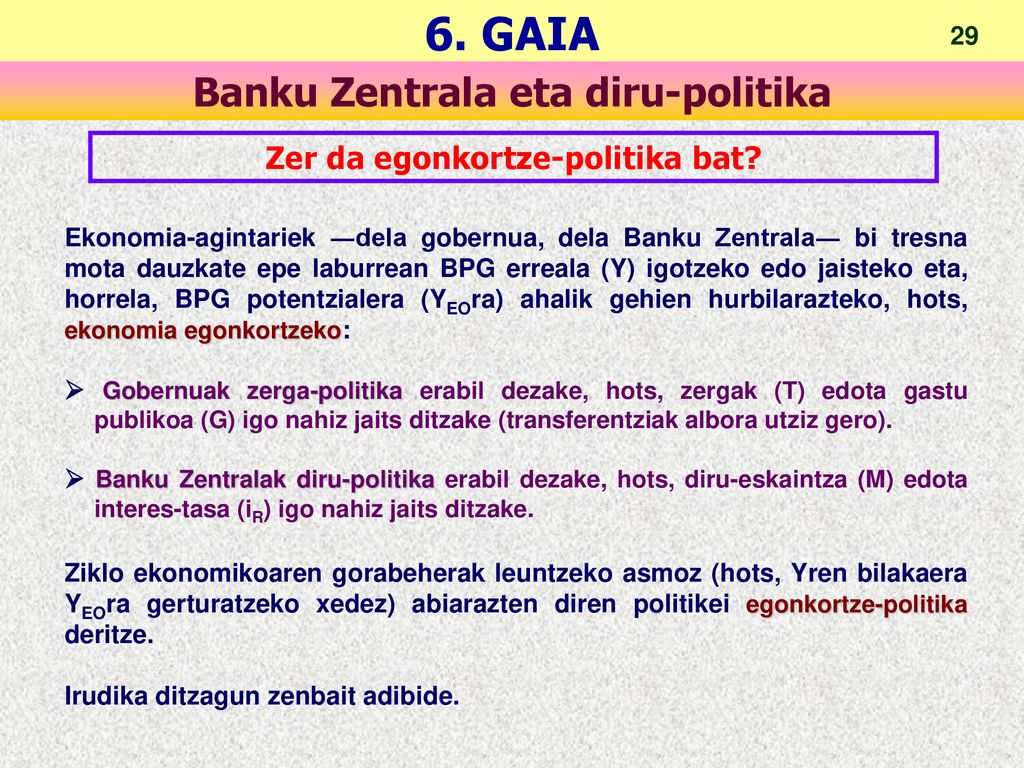 6. GAIA

29

Banku Zentrala eta diru-politika

Zer da egonkortze-politika bat?

Ekonomia-agintariek —dela gobernua, dela Banku Zentrala— bi tresna mota dauzkate epe laburrean BPG erreala (Y) igotzeko edo jaisteko eta, horrela, BPG potentzialera ($Y_{EO}$ra) ahalik gehien hurbilarazteko, hots, ekonomia egonkortzeko:

➢ Gobernuak zerga-politika erabil dezake, hots, zergak (T) edota gastu publikoa (G) igo nahiz jaits ditzake (transferentziak albora utziz gero).

➢ Banku Zentralak diru-politika erabil dezake, hots, diru-eskaintza (M) edota interes-tasa ($i_R$) igo nahiz jaits ditzake.

Ziklo ekonomikoaren gorabeherak leuntzeko asmoz (hots, Yren bilakaera $Y_{EO}$ra gerturatzeko xedez) abiarazten diren politikei egonkortze-politika deritze.

Irudika ditzagun zenbait adibide.